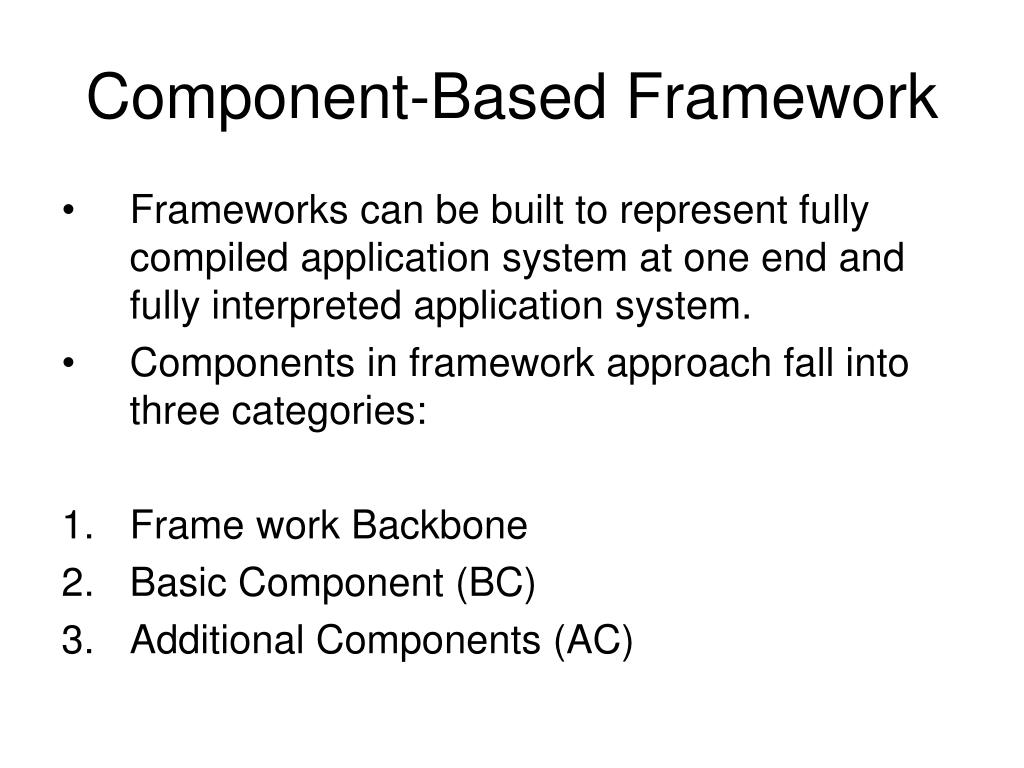 Component-Based Framework

• Frameworks can be built to represent fully compiled application system at one end and fully interpreted application system.
• Components in framework approach fall into three categories:

1. Frame work Backbone
2. Basic Component (BC)
3. Additional Components (AC)